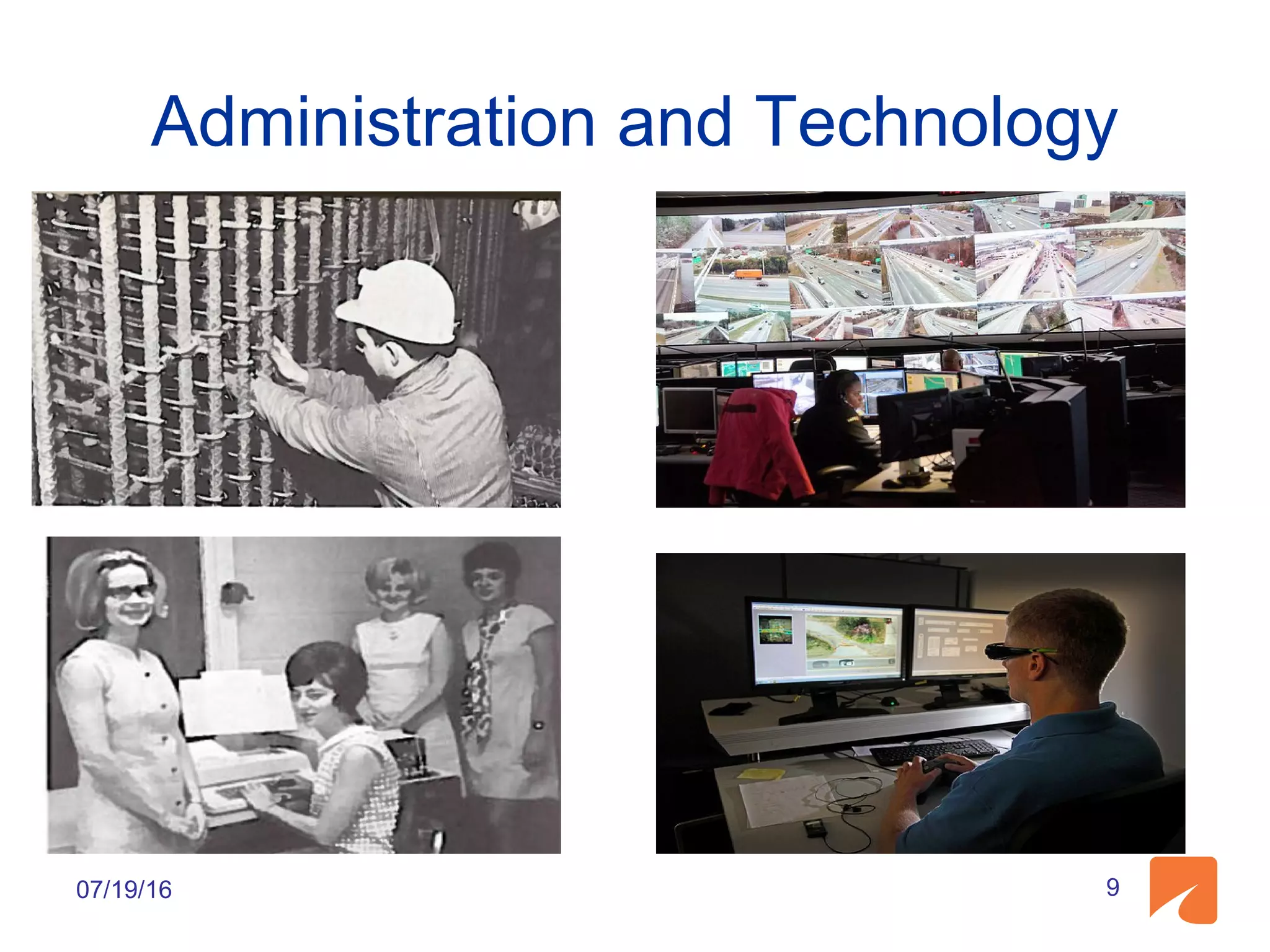 Administration and Technology

07/19/16

9